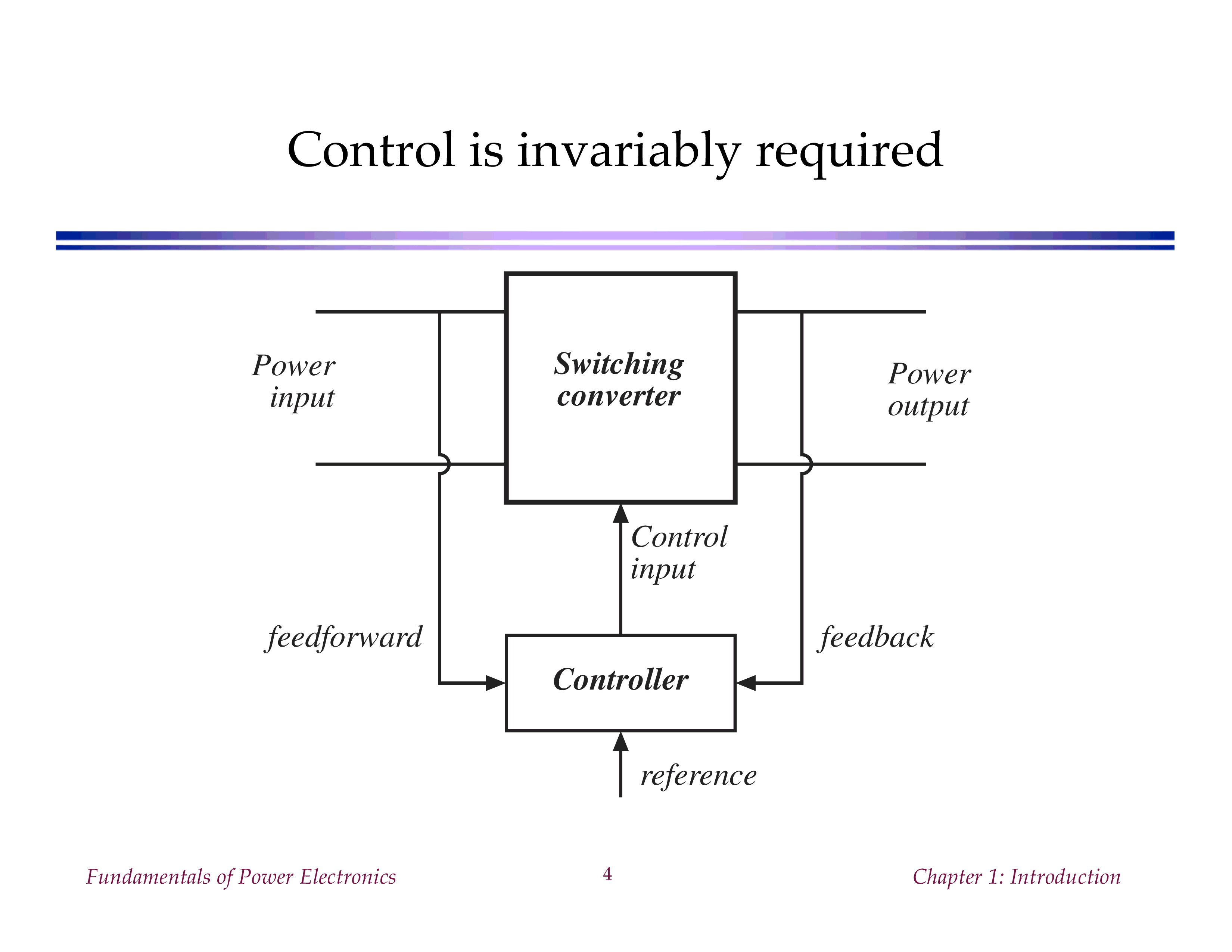 Control is invariably required

Power input

Switching converter

Power output

Control input

feedforward

Controller

feedback

reference

Fundamentals of Power Electronics

4

Chapter 1: Introduction